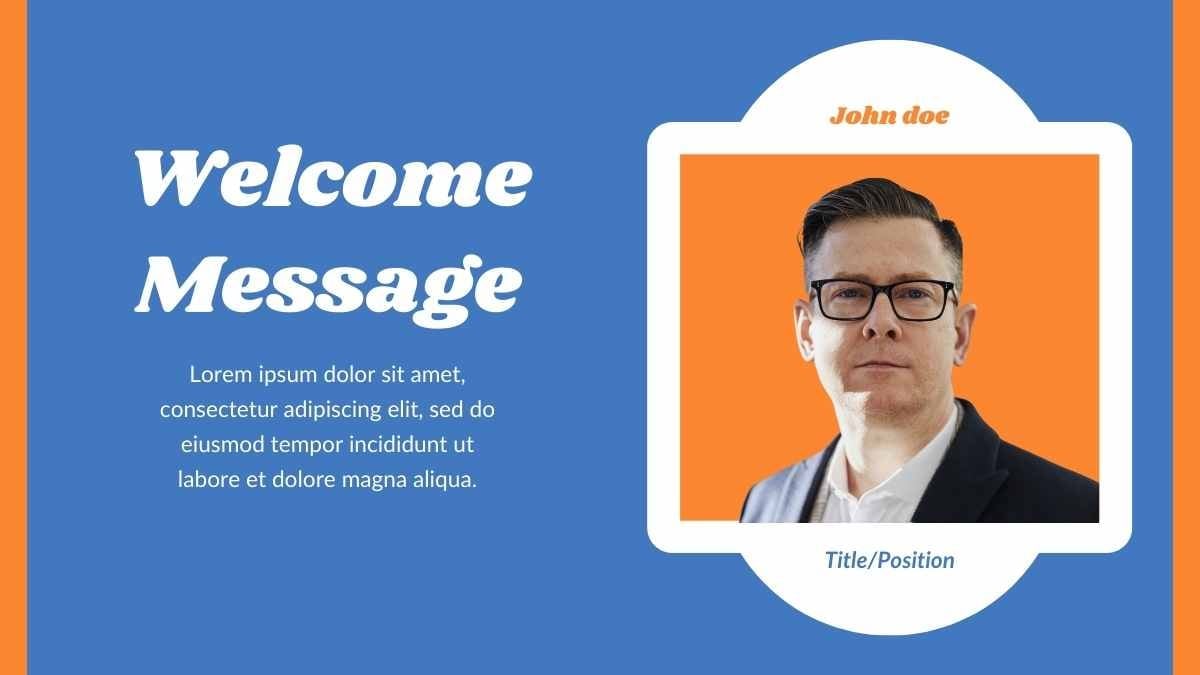 Welcome Message

Lorem ipsum dolor sit amet, consectetur adipiscing elit, sed do eiusmod tempor incididunt ut labore et dolore magna aliqua.

John doe

Title/Position